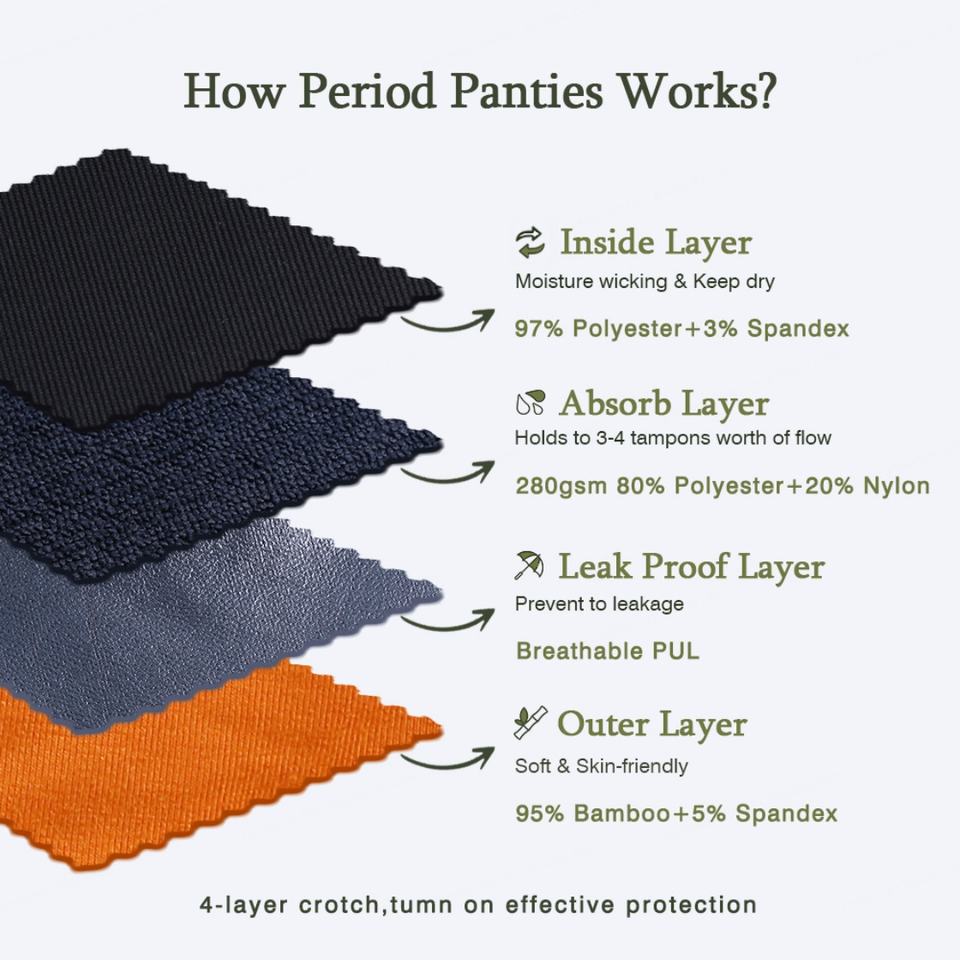 How Period Panties Works?

Inside Layer
Moisture wicking & Keep dry
97% Polyester+3% Spandex

Absorb Layer
Holds to 3-4 tampons worth of flow
280gsm 80% Polyester+20% Nylon

Leak Proof Layer
Prevent to leakage
Breathable PUL

Outer Layer
Soft & Skin-friendly
95% Bamboo+5% Spandex

4-layer crotch,tumn on effective protection